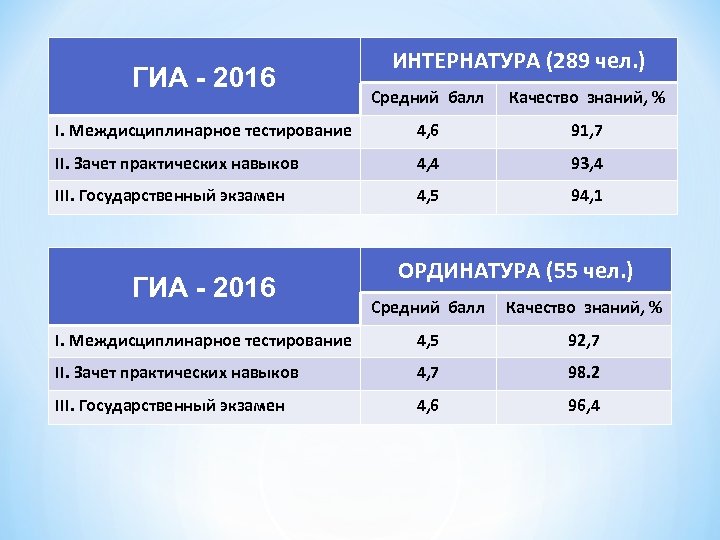 | ГИА - 2016 | ИНТЕРНАТУРА (289 чел.) | |
|---|---|---|
| | Средний балл | Качество знаний, % |
| I. Междисциплинарное тестирование | 4,6 | 91,7 |
| II. Зачет практических навыков | 4,4 | 93,4 |
| III. Государственный экзамен | 4,5 | 94,1 |

| ГИА - 2016 | ОРДИНАТУРА (55 чел.) | |
|---|---|---|
| | Средний балл | Качество знаний, % |
| I. Междисциплинарное тестирование | 4,5 | 92,7 |
| II. Зачет практических навыков | 4,7 | 98.2 |
| III. Государственный экзамен | 4,6 | 96,4 |